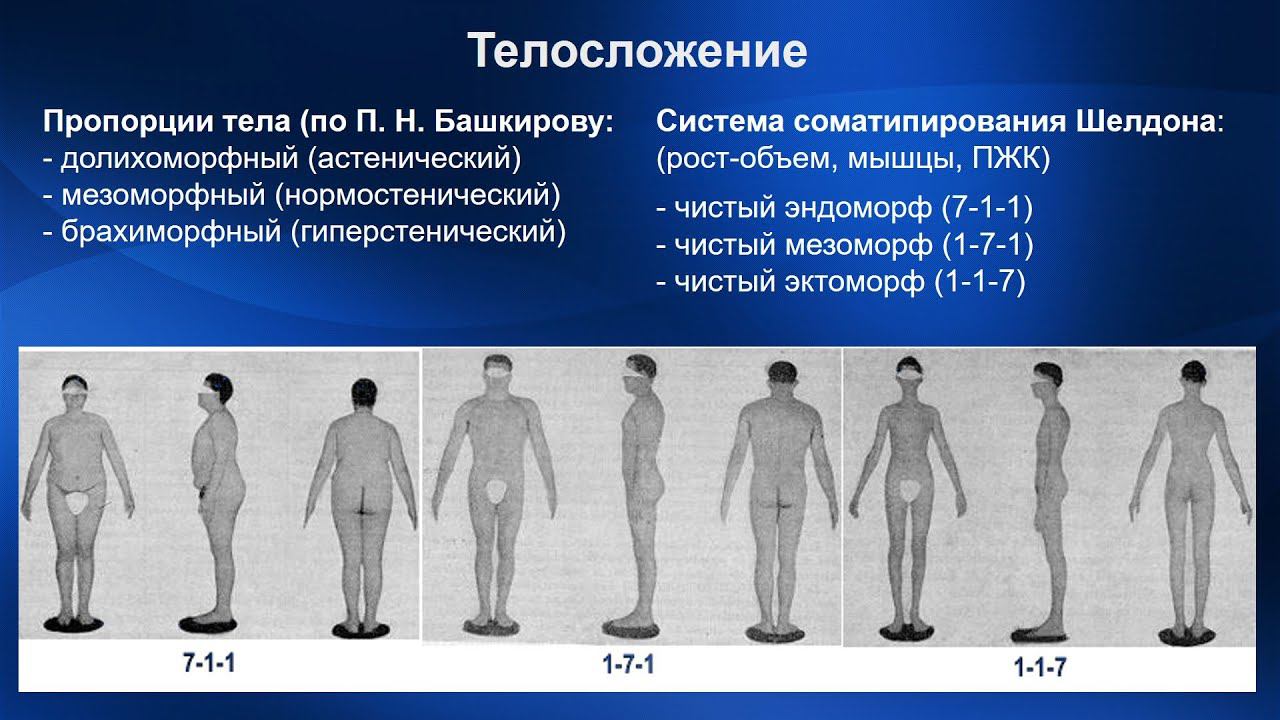 Телосложение

Пропорции тела (по П. Н. Башкирову:
- долихоморфный (астенический)
- мезоморфный (нормостенический)
- брахиморфный (гиперстенический)

Система соматипирования Шелдона:
(рост-объем, мышцы, ПЖК)

- чистый эндоморф (7-1-1)
- чистый мезоморф (1-7-1)
- чистый эктоморф (1-1-7)

7-1-1

1-7-1

1-1-7